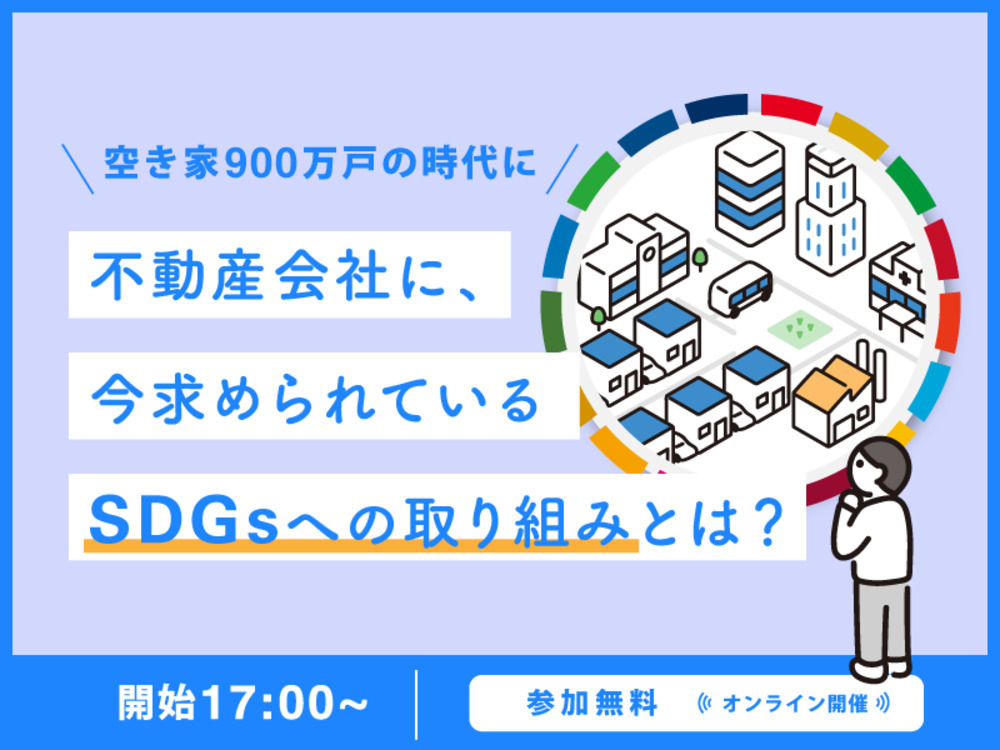 空き家900万戸の時代に

不動産会社に、

今求められている

SDGsへの取り組みとは？

開始17:00~

参加無料 オンライン開催